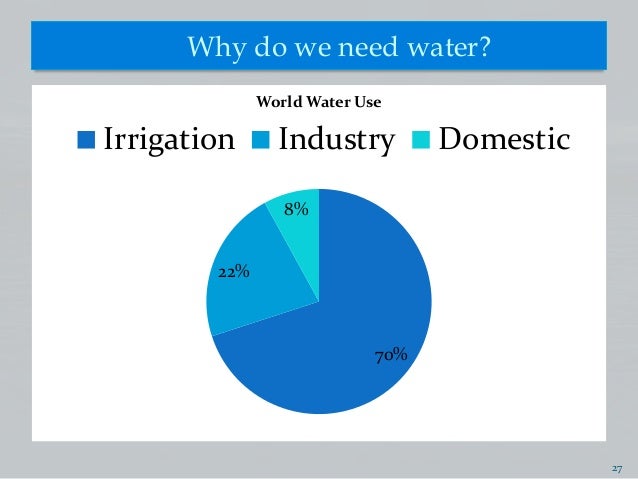 Why do we need water?

World Water Use

Irrigation Industry Domestic

8%

22%

70%

27